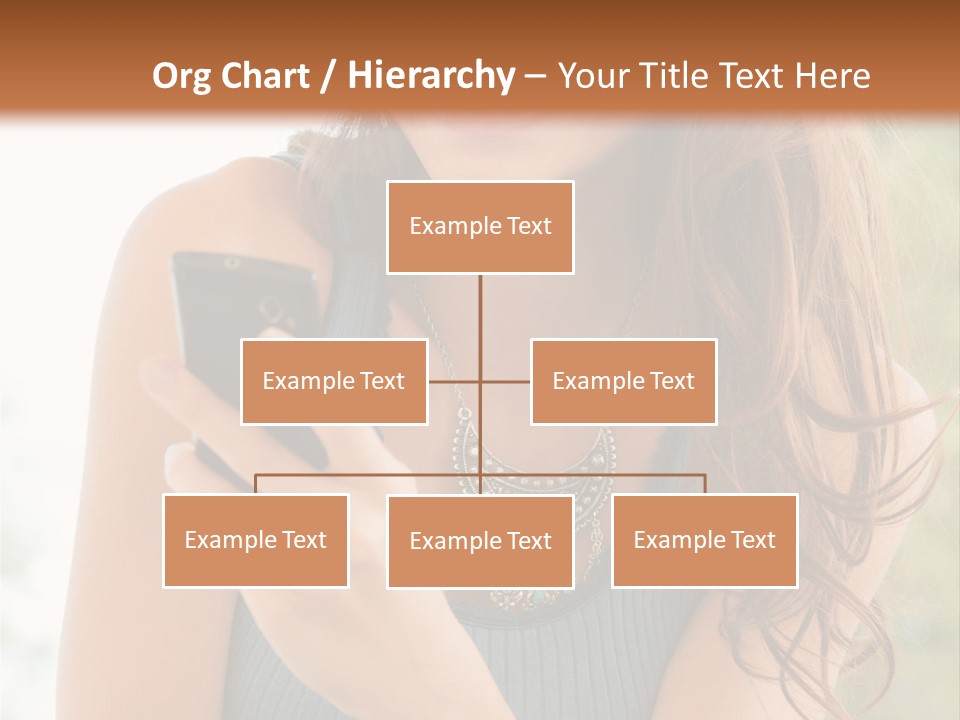 Org Chart / Hierarchy – Your Title Text Here

Example Text

Example Text

Example Text

Example Text

Example Text

Example Text